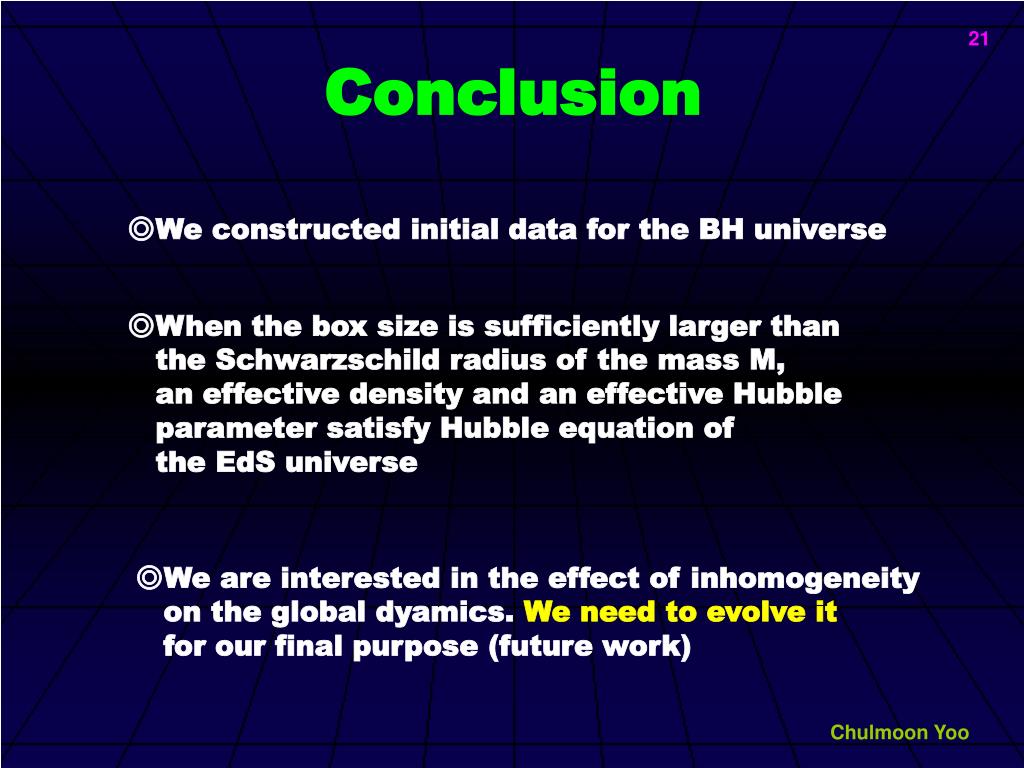 21

Conclusion

◎We constructed initial data for the BH universe

◎When the box size is sufficiently larger than the Schwarzschild radius of the mass M, an effective density and an effective Hubble parameter satisfy Hubble equation of the EdS universe

◎We are interested in the effect of inhomogeneity on the global dyamics. We need to evolve it for our final purpose (future work)

Chulmoon Yoo